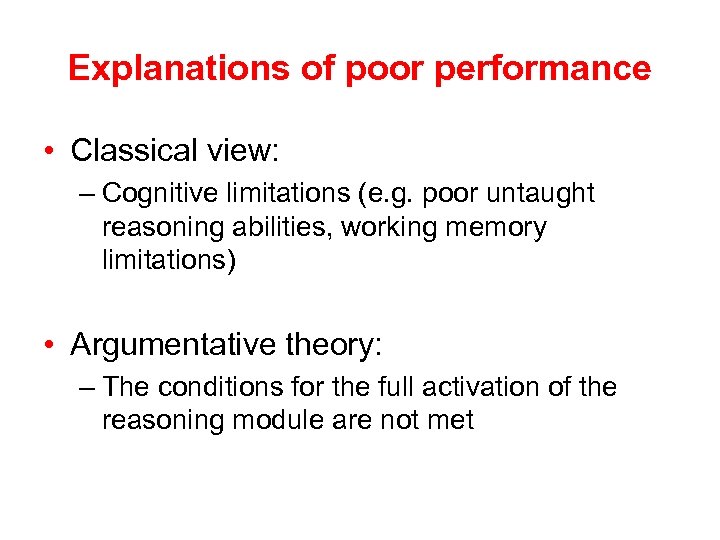 Explanations of poor performance

• Classical view:
– Cognitive limitations (e.g. poor untaught reasoning abilities, working memory limitations)

• Argumentative theory:
– The conditions for the full activation of the reasoning module are not met